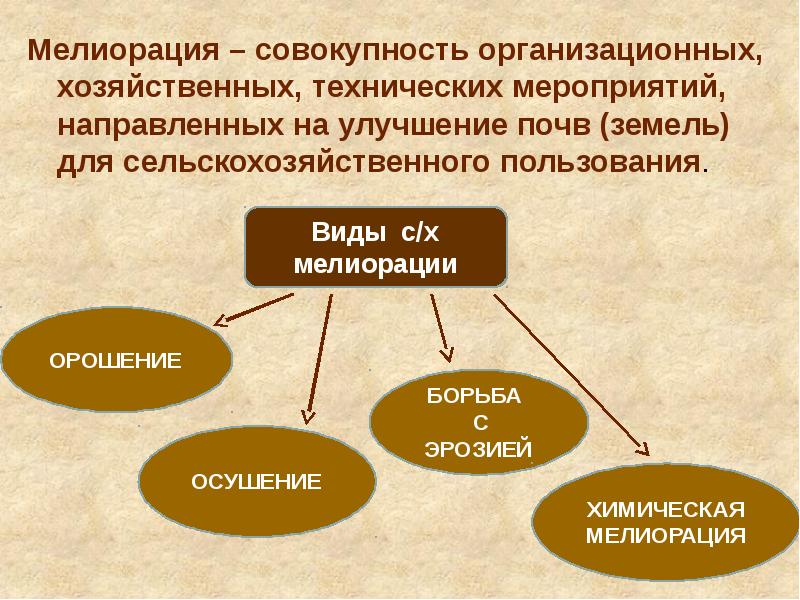 Мелиорация – совокупность организационных, хозяйственных, технических мероприятий, направленных на улучшение почв (земель) для сельскохозяйственного пользования.

Виды с/х мелиорации

ОРОШЕНИЕ

ОСУШЕНИЕ

БОРЬБА С ЭРОЗИЕЙ

ХИМИЧЕСКАЯ МЕЛИОРАЦИЯ